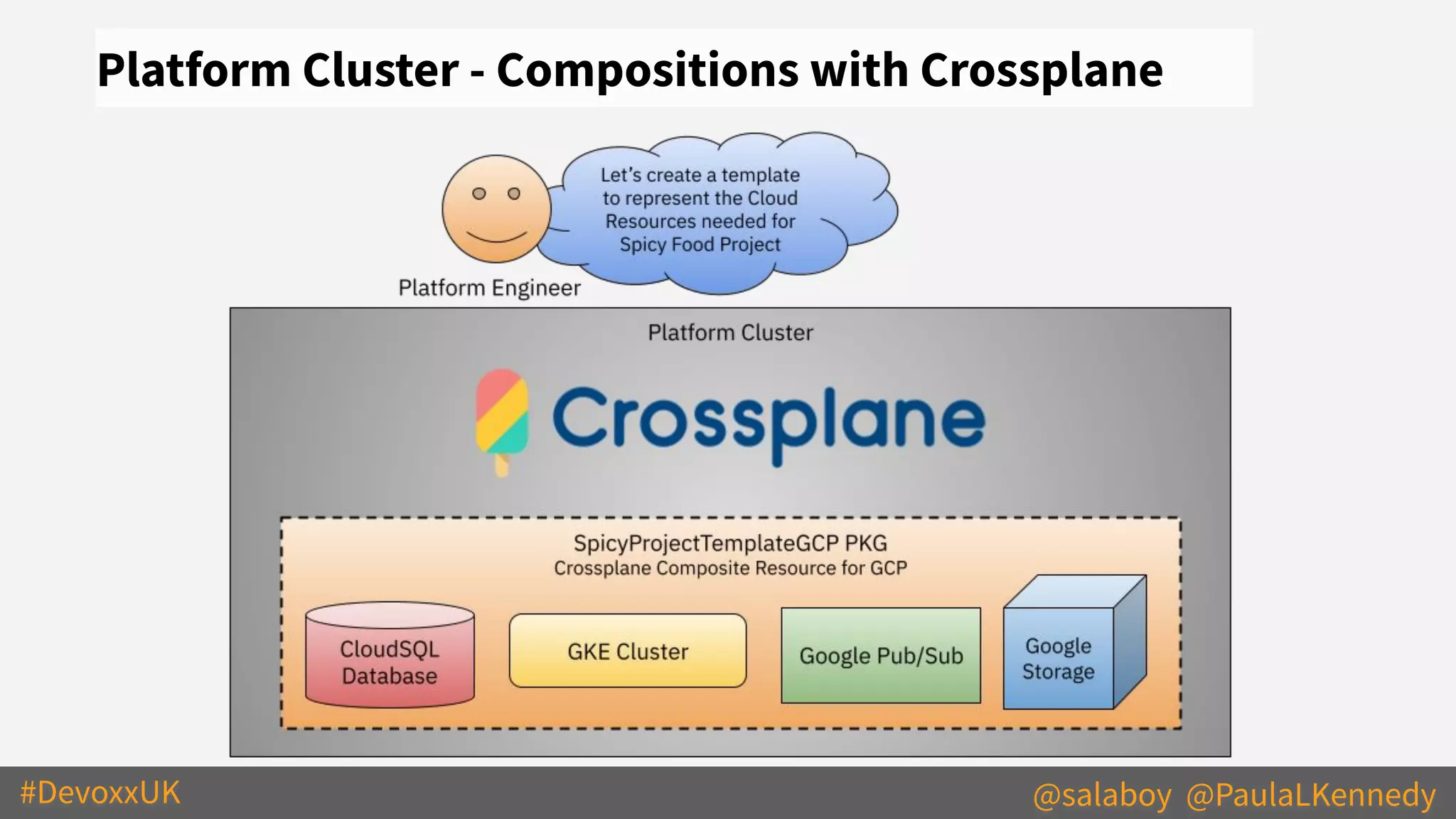 Platform Cluster - Compositions with Crossplane

Let's create a template to represent the Cloud Resources needed for Spicy Food Project

Platform Engineer

Platform Cluster

Crossplane

SpicyProjectTemplateGCP PKG
Crossplane Composite Resource for GCP

CloudSQL Database

GKE Cluster

Google Pub/Sub

Google Storage

#DevoxxUK

@salaboy @PaulaLKennedy